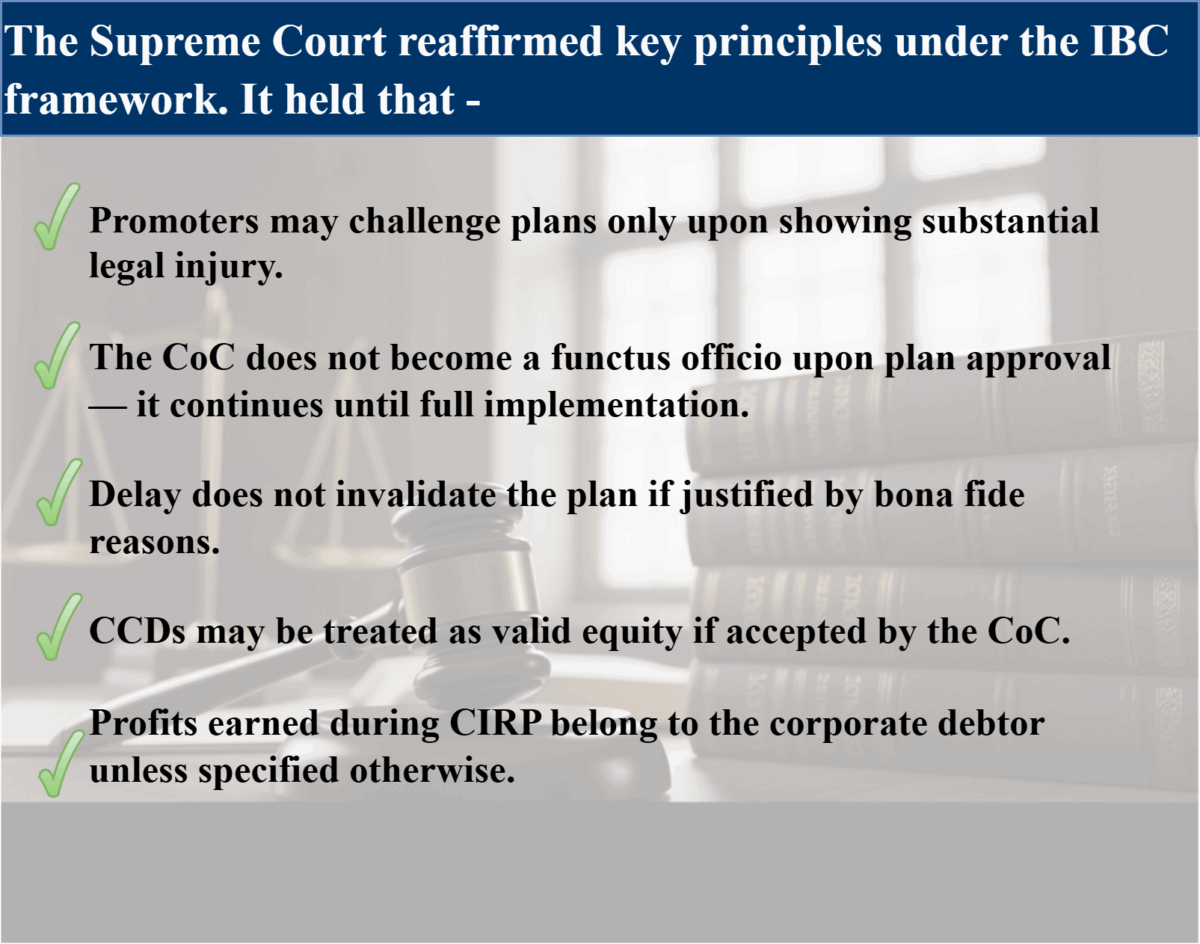 The Supreme Court reaffirmed key principles under the IBC framework. It held that -

Promoters may challenge plans only upon showing substantial legal injury.

The CoC does not become a functus officio upon plan approval — it continues until full implementation.

Delay does not invalidate the plan if justified by bona fide reasons.

CCDs may be treated as valid equity if accepted by the CoC.

Profits earned during CIRP belong to the corporate debtor unless specified otherwise.